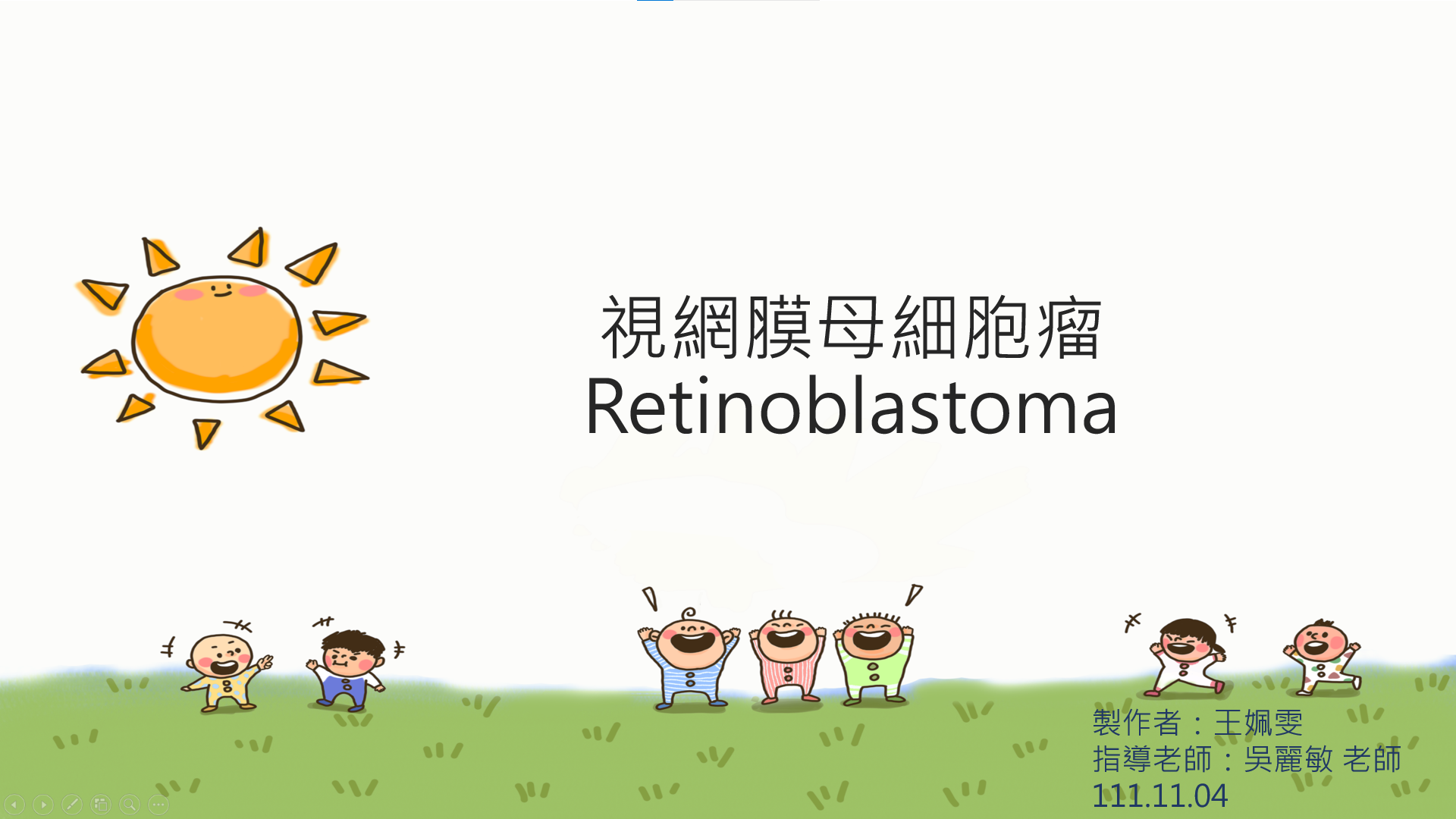 視網膜母細胞瘤
Retinoblastoma

製作者：王姵雯
指導老師：吳麗敏 老師
111.11.04